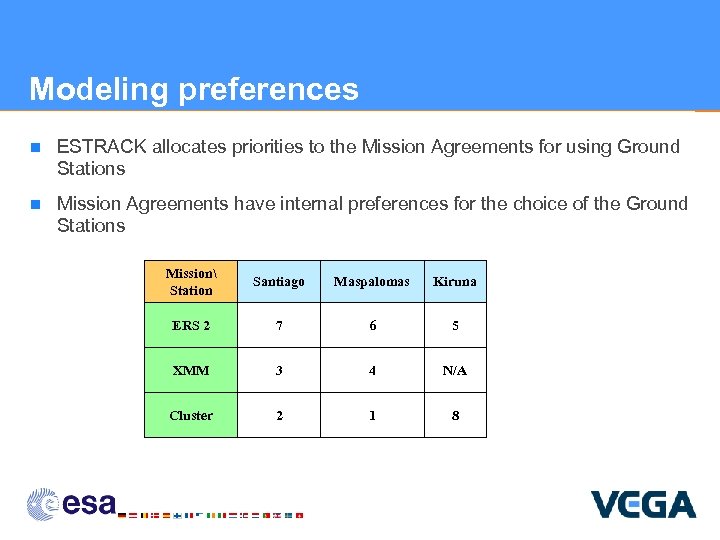 Modeling preferences

ESTRACK allocates priorities to the Mission Agreements for using Ground Stations

Mission Agreements have internal preferences for the choice of the Ground Stations

| Mission\ Station | Santiago | Maspalomas | Kiruna |
|---|---|---|---|
| ERS 2 | 7 | 6 | 5 |
| XMM | 3 | 4 | N/A |
| Cluster | 2 | 1 | 8 |

esa

VEGA